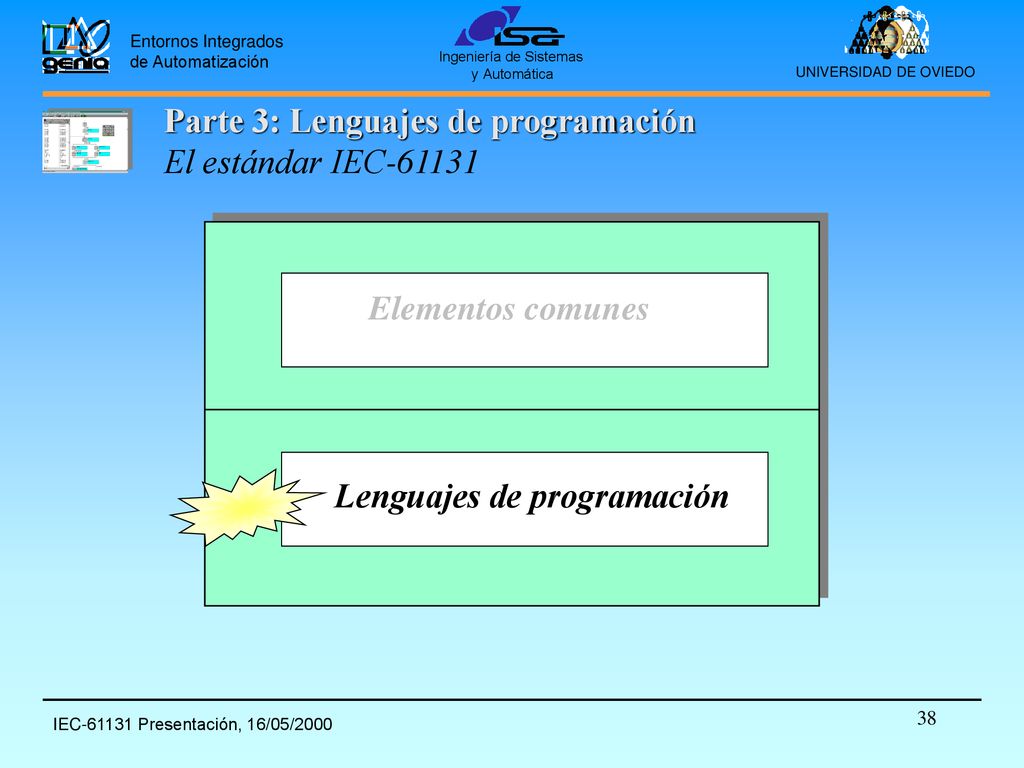 genia

Entornos Integrados de Automatización

isa

Ingeniería de Sistemas y Automática

UNIVERSIDAD DE OVIEDO

Parte 3: Lenguajes de programación
El estándar IEC-61131

Elementos comunes

Lenguajes de programación

IEC-61131 Presentación, 16/05/2000

38